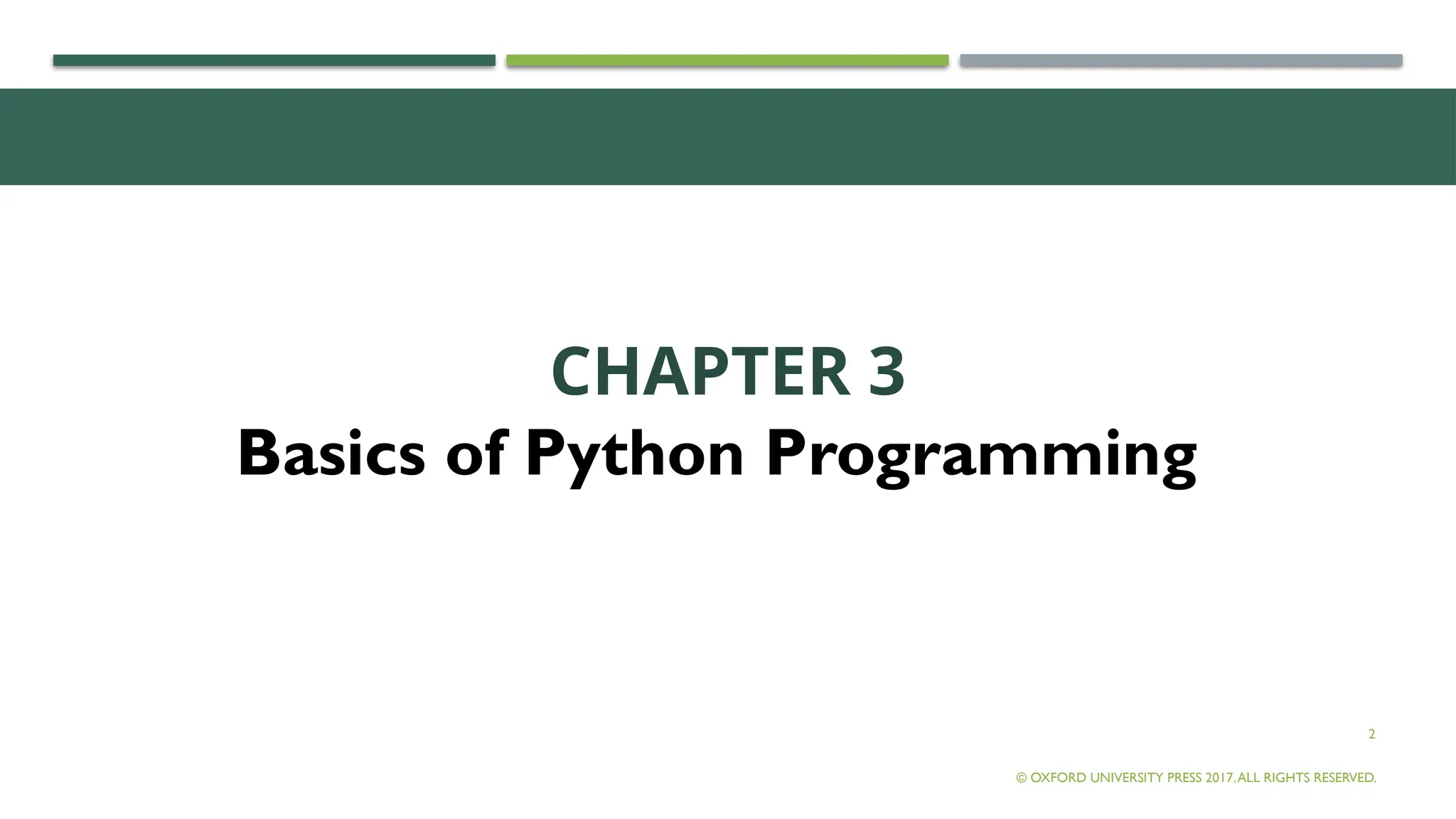 CHAPTER 3
Basics of Python Programming

2

© OXFORD UNIVERSITY PRESS 2017. ALL RIGHTS RESERVED.